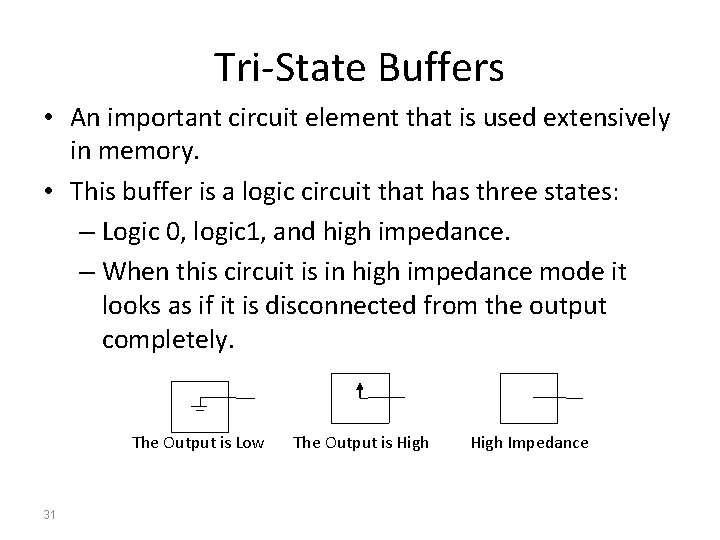 Tri-State Buffers

• An important circuit element that is used extensively in memory.

• This buffer is a logic circuit that has three states:

– Logic 0, logic1, and high impedance.

– When this circuit is in high impedance mode it looks as if it is disconnected from the output completely.

The Output is Low

The Output is High

High Impedance

31